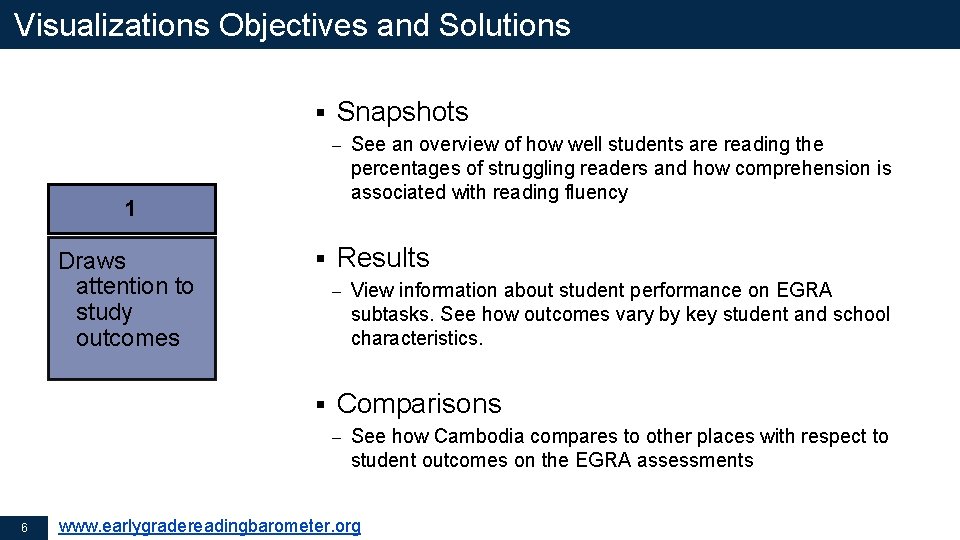 Visualizations Objectives and Solutions

1

Draws attention to study outcomes

▪ Snapshots

– See an overview of how well students are reading the percentages of struggling readers and how comprehension is associated with reading fluency

▪ Results

– View information about student performance on EGRA subtasks. See how outcomes vary by key student and school characteristics.

▪ Comparisons

– See how Cambodia compares to other places with respect to student outcomes on the EGRA assessments

6

www.earlygradereadingbarometer.org